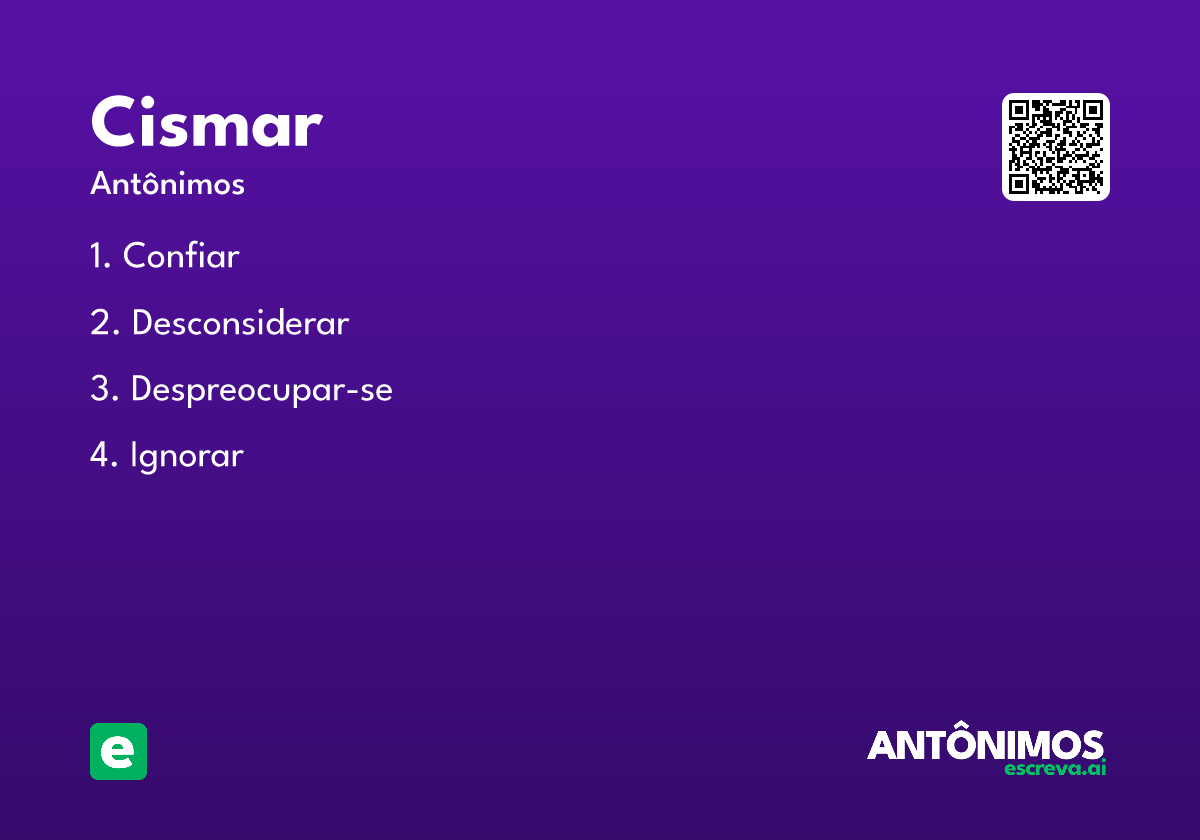 Cismar

Antônimos

1. Confiar

2. Desconsiderar

3. Despreocupar-se

4. Ignorar

e

ANTÔNIMOS
escreva.ai